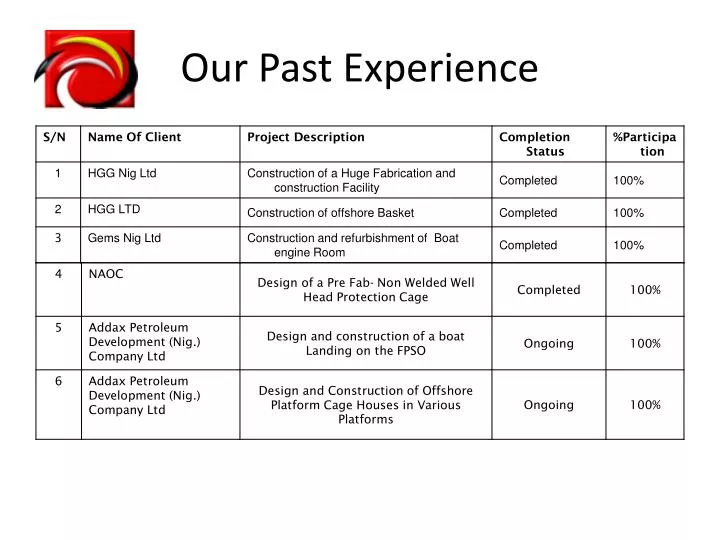 Our Past Experience

| S/N | Name Of Client | Project Description | Completion Status | %Participation |
|---|---|---|---|---|
| 1 | HGG Nig Ltd | Construction of a Huge Fabrication and construction Facility | Completed | 100% |
| 2 | HGG LTD | Construction of offshore Basket | Completed | 100% |
| 3 | Gems Nig Ltd | Construction and refurbishment of Boat engine Room | Completed | 100% |
| 4 | NAOC | Design of a Pre Fab- Non Welded Well Head Protection Cage | Completed | 100% |
| 5 | Addax Petroleum Development (Nig.) Company Ltd | Design and construction of a boat Landing on the FPSO | Ongoing | 100% |
| 6 | Addax Petroleum Development (Nig.) Company Ltd | Design and Construction of Offshore Platform Cage Houses in Various Platforms | Ongoing | 100% |